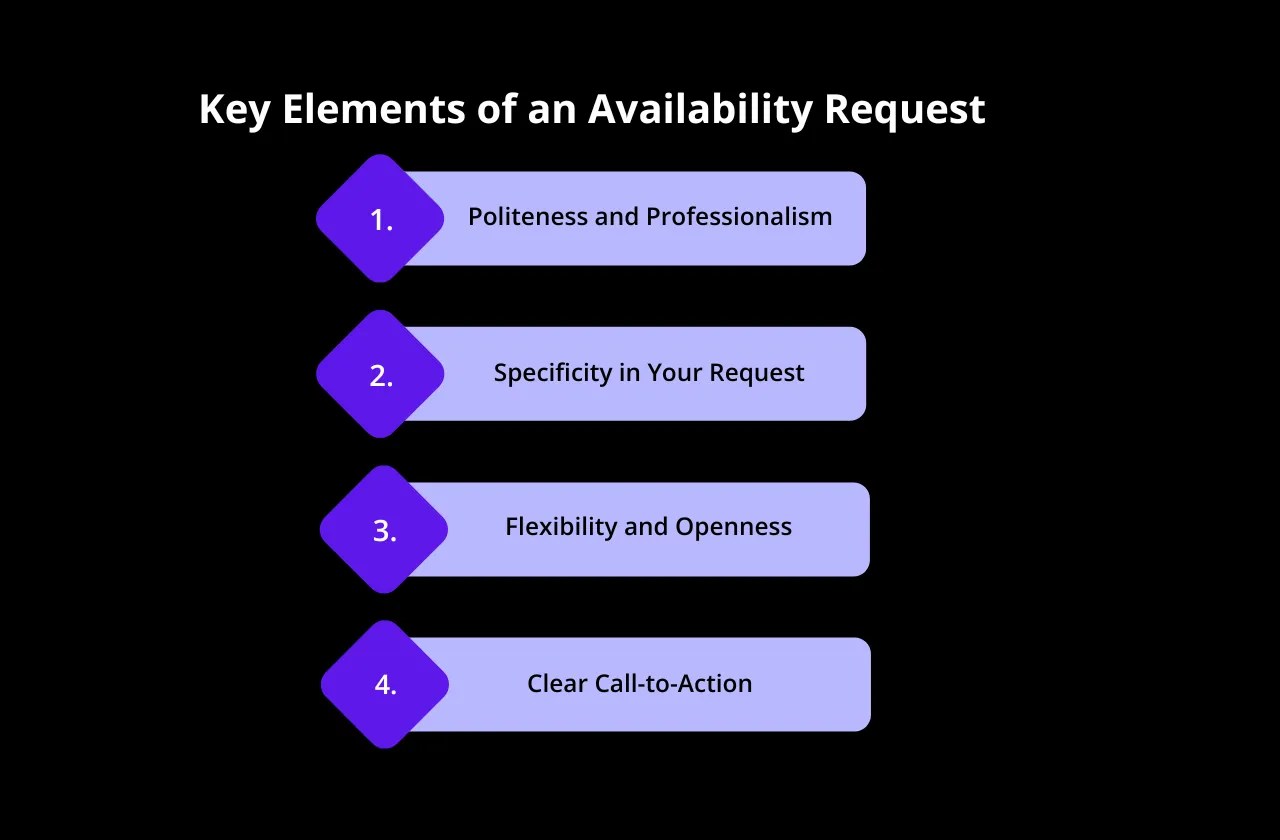 Key Elements of an Availability Request

1. Politeness and Professionalism

2. Specificity in Your Request

3. Flexibility and Openness

4. Clear Call-to-Action